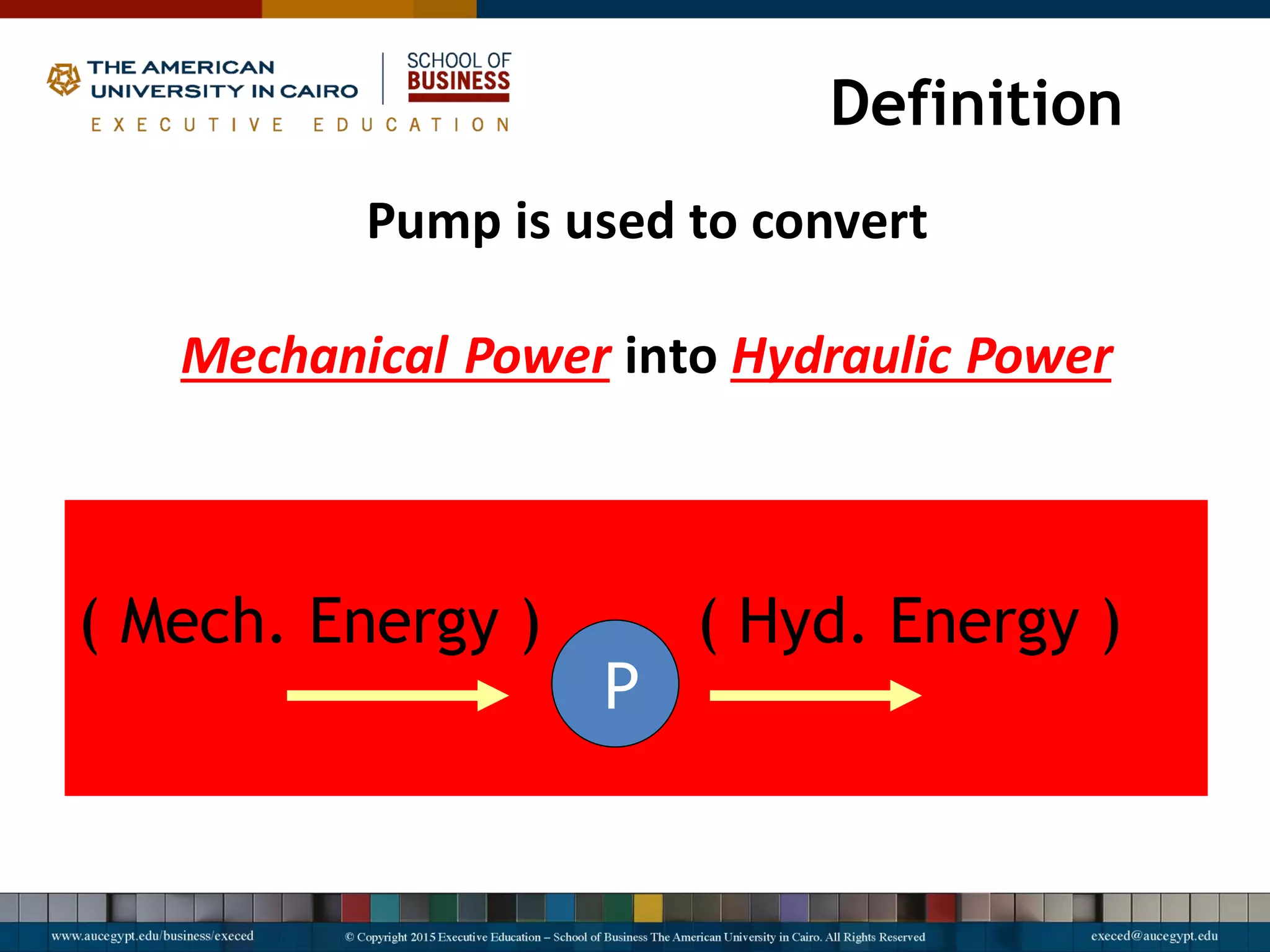 THE AMERICAN UNIVERSITY IN CAIRO

SCHOOL OF BUSINESS

EXECUTIVE EDUCATION

Definition

Pump is used to convert

Mechanical Power into Hydraulic Power

( Mech. Energy )

P

( Hyd. Energy )

www.aucegypt.edu/business/execed © Copyright 2015 Executive Education – School of Business The American University in Cairo. All Rights Reserved execed@aucegypt.edu